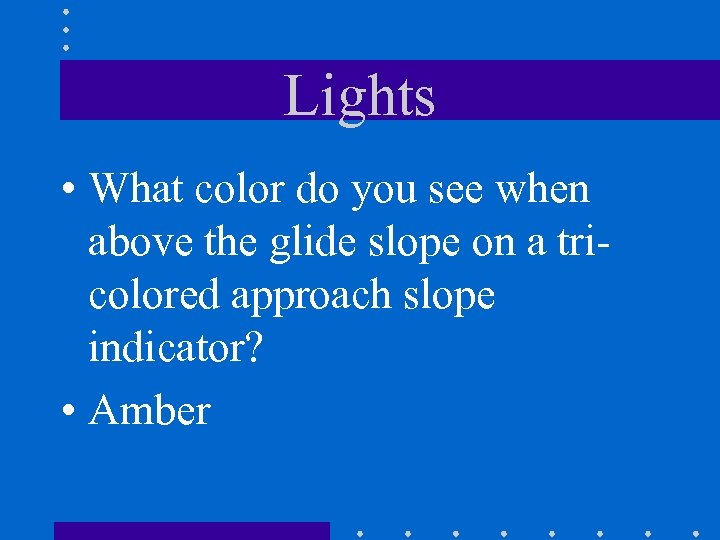 Lights

• What color do you see when above the glide slope on a tri-colored approach slope indicator?

• Amber